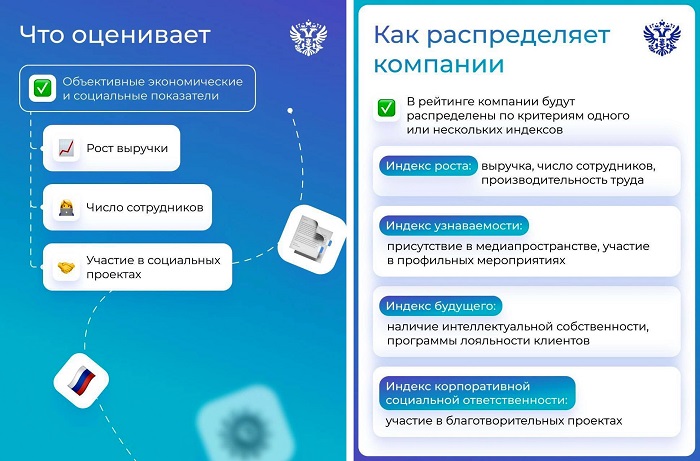 Что оценивает

Объективные экономические и социальные показатели

Рост выручки

Число сотрудников

Участие в социальных проектах

Как распределяет компании

В рейтинге компании будут распределены по критериям одного или нескольких индексов

Индекс роста: выручка, число сотрудников, производительность труда

Индекс узнаваемости: присутствие в медиапространстве, участие в профильных мероприятиях

Индекс будущего: наличие интеллектуальной собственности, программы лояльности клиентов

Индекс корпоративной социальной ответственности: участие в благотворительных проектах